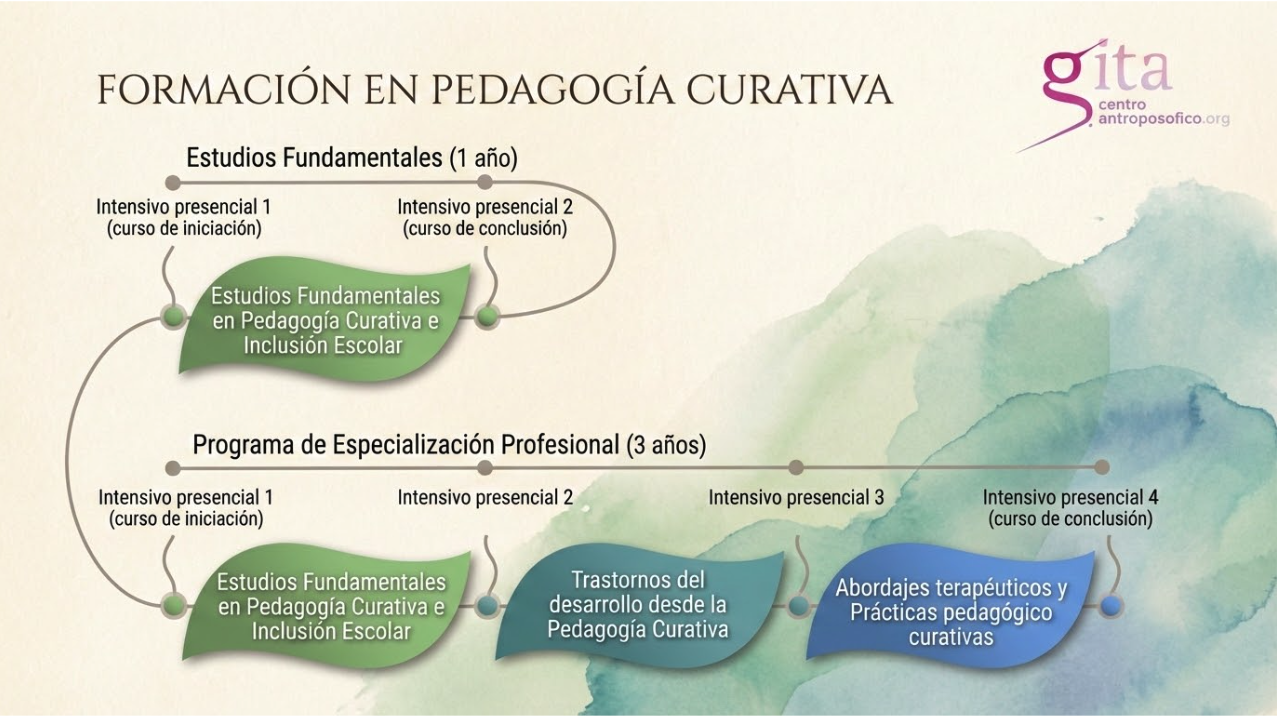 FORMACIÓN EN PEDAGOGÍA CURATIVA

gita
centro
antroposofico.org

Estudios Fundamentales (1 año)

Intensivo presencial 1
(curso de iniciación)

Intensivo presencial 2
(curso de conclusión)

Estudios Fundamentales en Pedagogía Curativa e Inclusión Escolar

Programa de Especialización Profesional (3 años)

Intensivo presencial 1
(curso de iniciación)

Intensivo presencial 2

Intensivo presencial 3

Intensivo presencial 4
(curso de conclusión)

Estudios Fundamentales en Pedagogía Curativa e Inclusión Escolar

Trastornos del desarrollo desde la Pedagogía Curativa

Abordajes terapéuticos y Prácticas pedagógico curativas